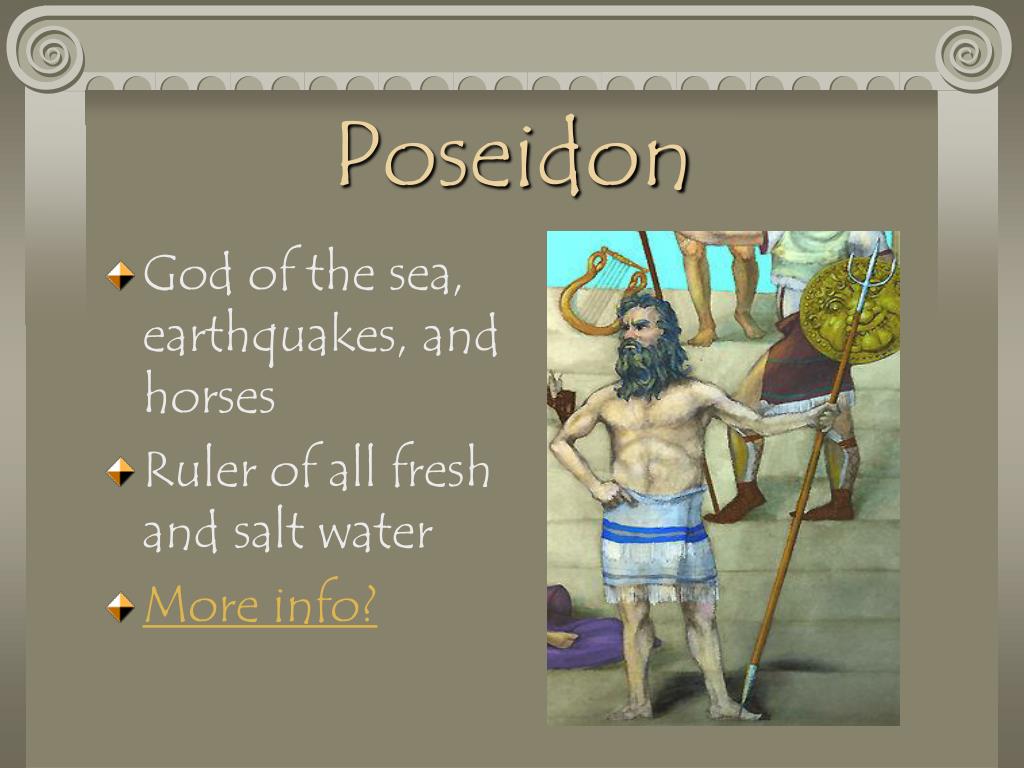 Poseidon

God of the sea, earthquakes, and horses

Ruler of all fresh and salt water

More info?